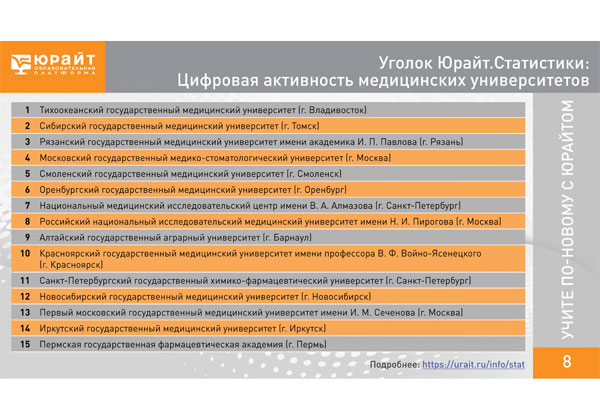 ЮРАЙТ
ОБРАЗОВАТЕЛЬНАЯ ПЛАТФОРМА

Уголок Юрайт.Статистики:
Цифровая активность медицинских университетов

| | |
|---|---|
| 1 | Тихоокеанский государственный медицинский университет (г. Владивосток) |
| 2 | Сибирский государственный медицинский университет (г. Томск) |
| 3 | Рязанский государственный медицинский университет имени академика И. П. Павлова (г. Рязань) |
| 4 | Московский государственный медико-стоматологический университет (г. Москва) |
| 5 | Смоленский государственный медицинский университет (г. Смоленск) |
| 6 | Оренбургский государственный медицинский университет (г. Оренбург) |
| 7 | Национальный медицинский исследовательский центр имени В. А. Алмазова (г. Санкт-Петербург) |
| 8 | Российский национальный исследовательский медицинский университет имени Н. И. Пирогова (г. Москва) |
| 9 | Алтайский государственный аграрный университет (г. Барнаул) |
| 10 | Красноярский государственный медицинский университет имени профессора В. Ф. Войно-Ясенецкого (г. Красноярск) |
| 11 | Санкт-Петербургский государственный химико-фармацевтический университет (г. Санкт-Петербург) |
| 12 | Новосибирский государственный медицинский университет (г. Новосибирск) |
| 13 | Первый московский государственный медицинский университет имени И. М. Сеченова (г. Москва) |
| 14 | Иркутский государственный медицинский университет (г. Иркутск) |
| 15 | Пермская государственная фармацевтическая академия (г. Пермь) |

Подробнее: https://urait.ru/info/stat

УЧИТЕ ПО-НОВОМУ С ЮРАЙТОМ

8